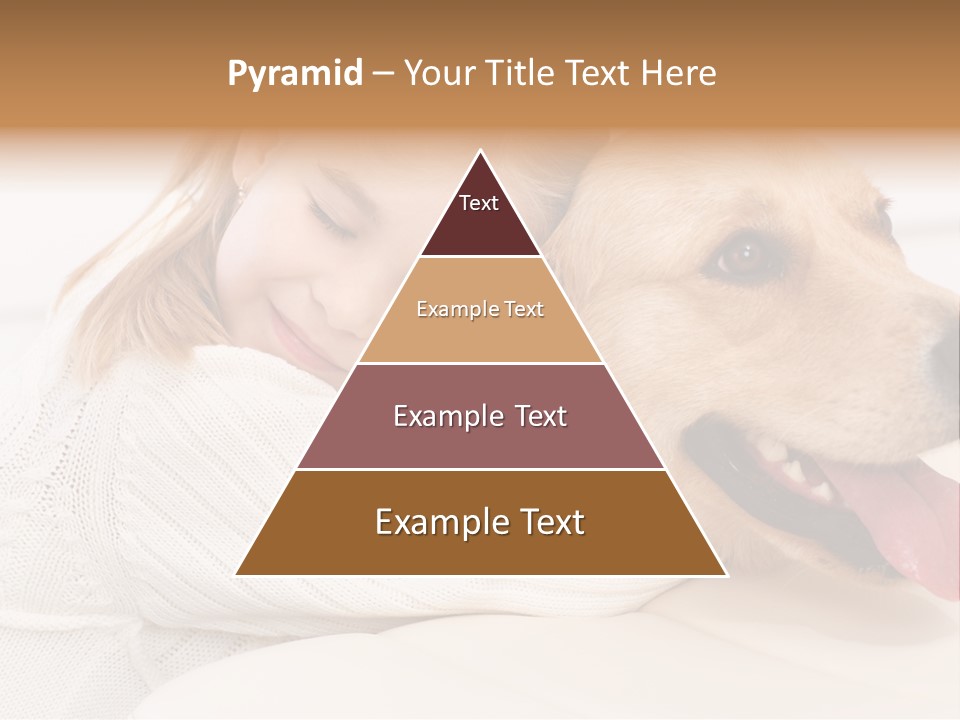 Pyramid – Your Title Text Here

Text

Example Text

Example Text

Example Text